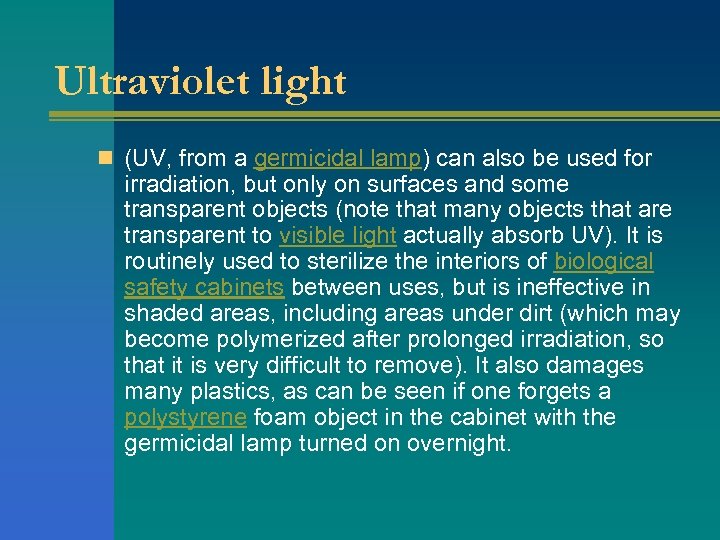 Ultraviolet light

(UV, from a germicidal lamp) can also be used for irradiation, but only on surfaces and some transparent objects (note that many objects that are transparent to visible light actually absorb UV). It is routinely used to sterilize the interiors of biological safety cabinets between uses, but is ineffective in shaded areas, including areas under dirt (which may become polymerized after prolonged irradiation, so that it is very difficult to remove). It also damages many plastics, as can be seen if one forgets a polystyrene foam object in the cabinet with the germicidal lamp turned on overnight.